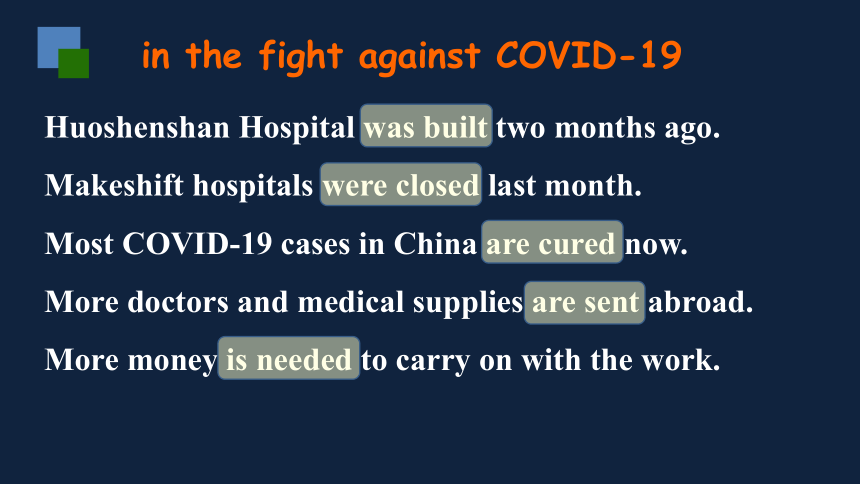 in the fight against COVID-19

Huoshenshan Hospital was built two months ago.

Makeshift hospitals were closed last month.

Most COVID-19 cases in China are cured now.

More doctors and medical supplies are sent abroad.

More money is needed to carry on with the work.